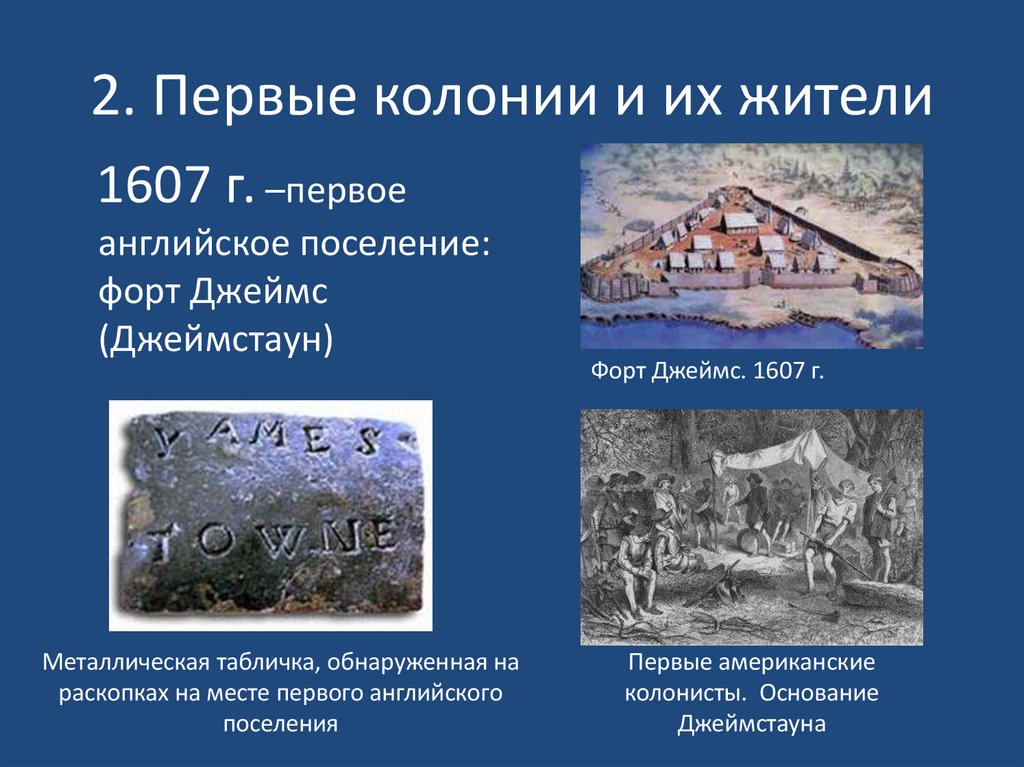 2. Первые колонии и их жители

1607 г. –первое английское поселение: форт Джеймс (Джеймстаун)

Форт Джеймс. 1607 г.

YAMES TOWNE

Металлическая табличка, обнаруженная на раскопках на месте первого английского поселения

Первые американские колонисты. Основание Джеймстауна